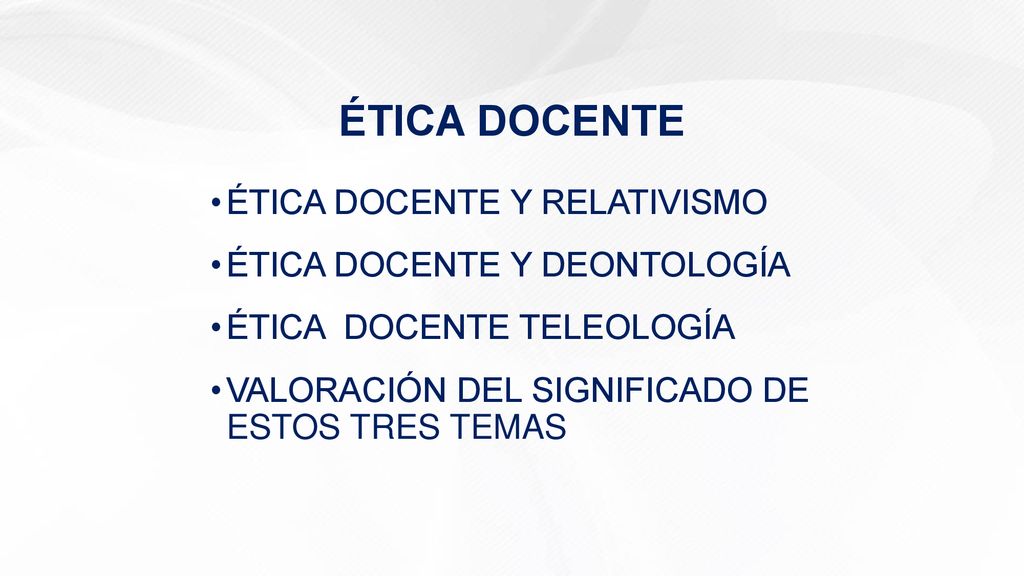 ÉTICA DOCENTE

• ÉTICA DOCENTE Y RELATIVISMO
• ÉTICA DOCENTE Y DEONTOLOGÍA
• ÉTICA DOCENTE TELEOLOGÍA
• VALORACIÓN DEL SIGNIFICADO DE ESTOS TRES TEMAS